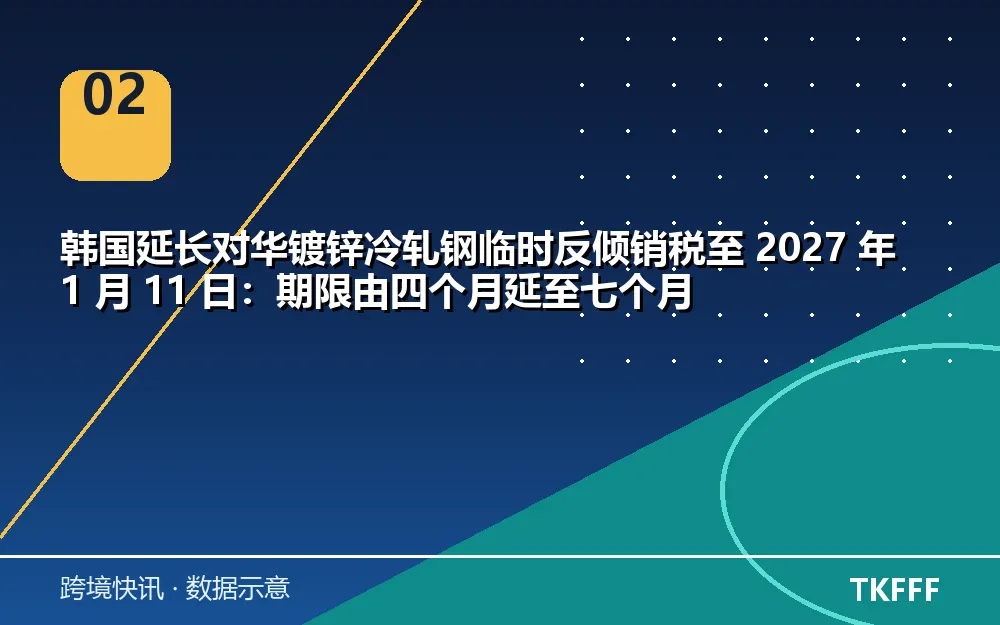 02

韩国延长对华镀锌冷轧钢临时反倾销税至2027年1月11日：期限由四个月延至七个月

跨境快讯 · 数据示意

TKFFF